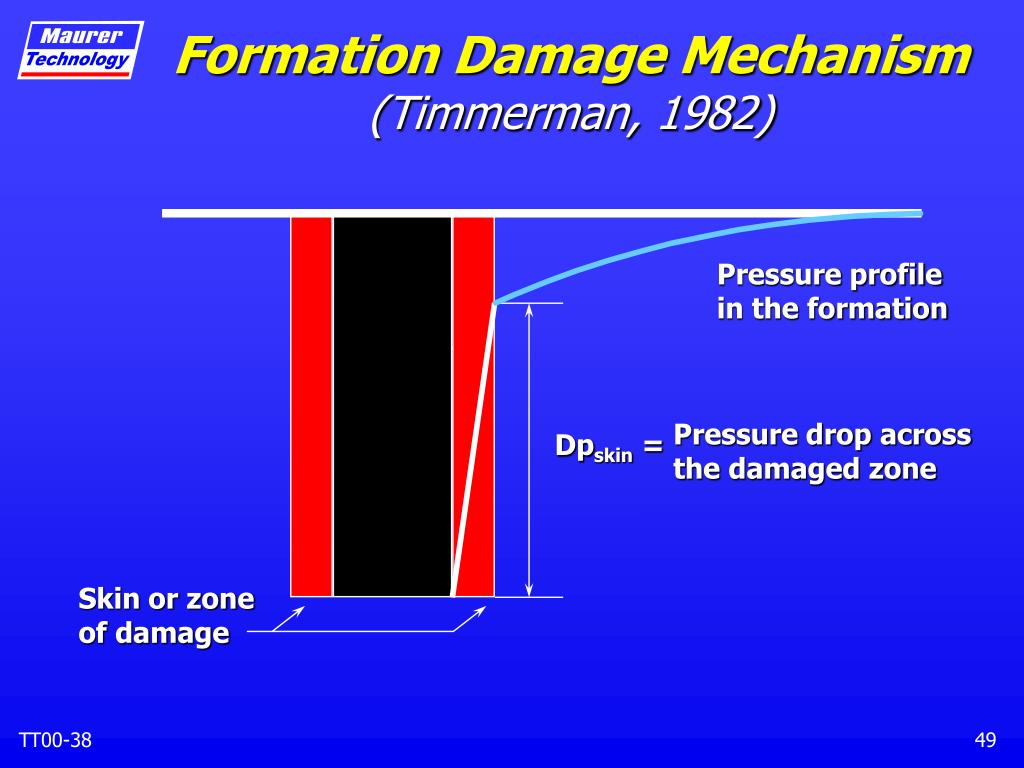 Maurer Technology

Formation Damage Mechanism
(Timmerman, 1982)

Pressure profile in the formation

$Dp_{skin}$ = Pressure drop across the damaged zone

Skin or zone of damage

TT00-38

49